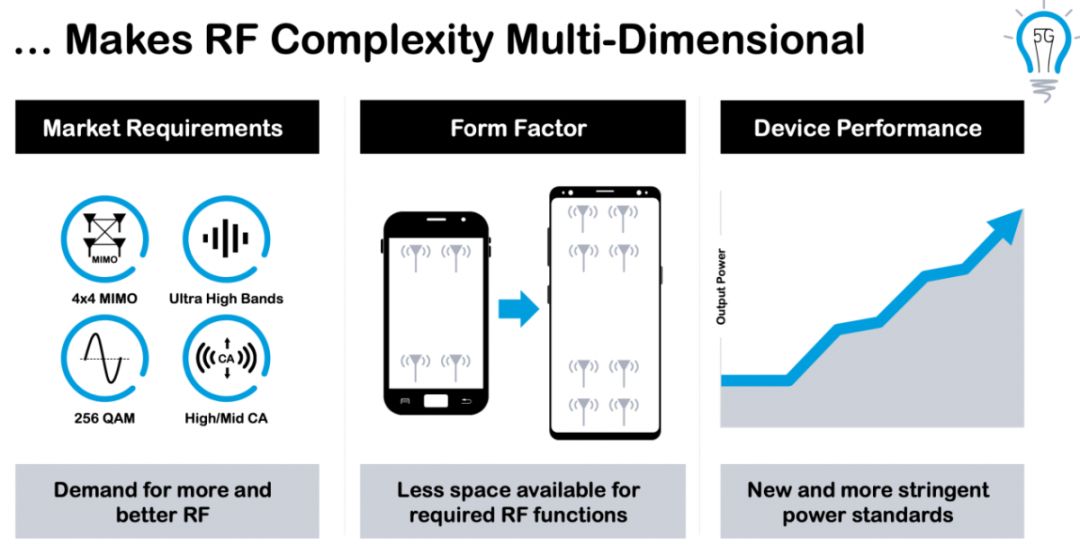 … Makes RF Complexity Multi-Dimensional

5G

Market Requirements

MIMO

4x4 MIMO

Ultra High Bands

256 QAM

CA

High/Mid CA

Demand for more and better RF

Form Factor

Less space available for required RF functions

Device Performance

Output Power

New and more stringent power standards